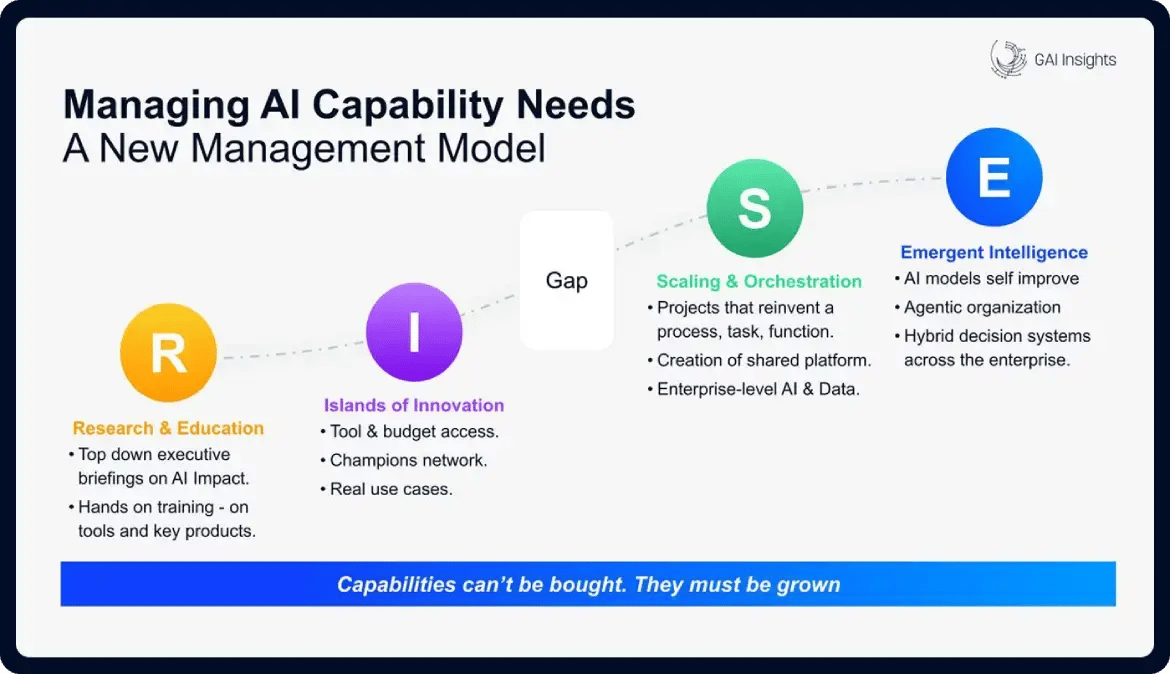 GAI Insights

Managing AI Capability Needs
A New Management Model

R

Research & Education
• Top down executive briefings on AI Impact.
• Hands on training - on tools and key products.

I

Islands of Innovation
• Tool & budget access.
• Champions network.
• Real use cases.

Gap

S

Scaling & Orchestration
• Projects that reinvent a process, task, function.
• Creation of shared platform.
• Enterprise-level AI & Data.

E

Emergent Intelligence
• AI models self improve
• Agentic organization
• Hybrid decision systems across the enterprise.

Capabilities can't be bought. They must be grown